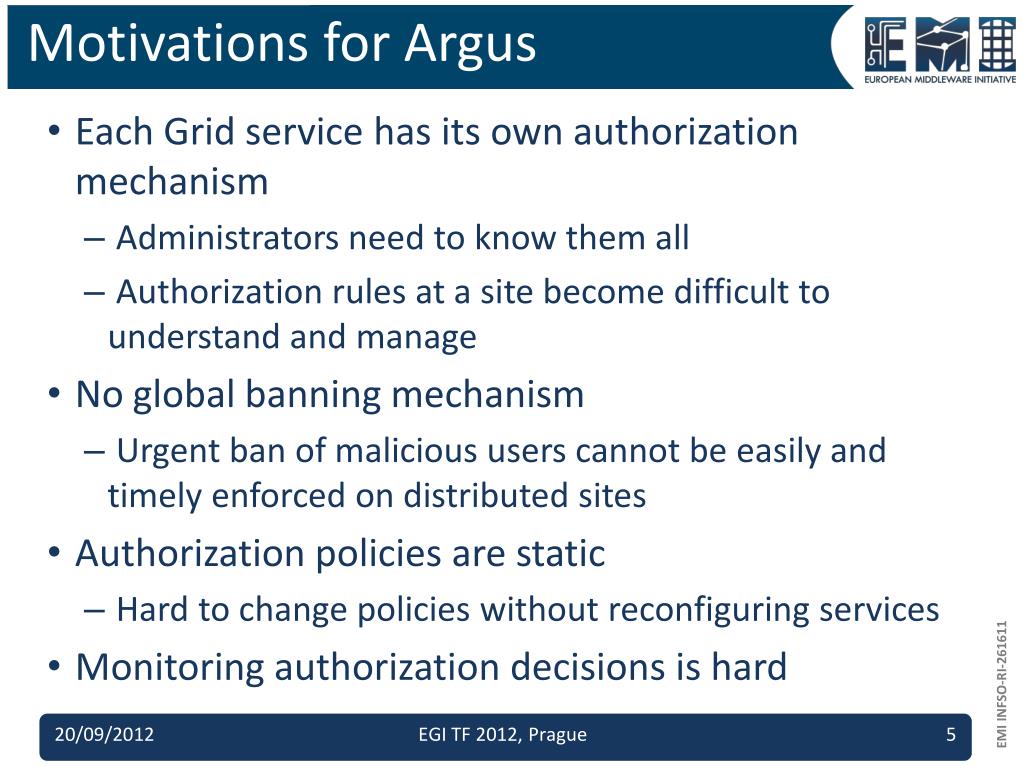 Motivations for Argus

EMI EUROPEAN MIDDLEWARE INITIATIVE

• Each Grid service has its own authorization mechanism
– Administrators need to know them all
– Authorization rules at a site become difficult to understand and manage
• No global banning mechanism
– Urgent ban of malicious users cannot be easily and timely enforced on distributed sites
• Authorization policies are static
– Hard to change policies without reconfiguring services
• Monitoring authorization decisions is hard

EMI INFSO-RI-261611

20/09/2012 EGI TF 2012, Prague 5